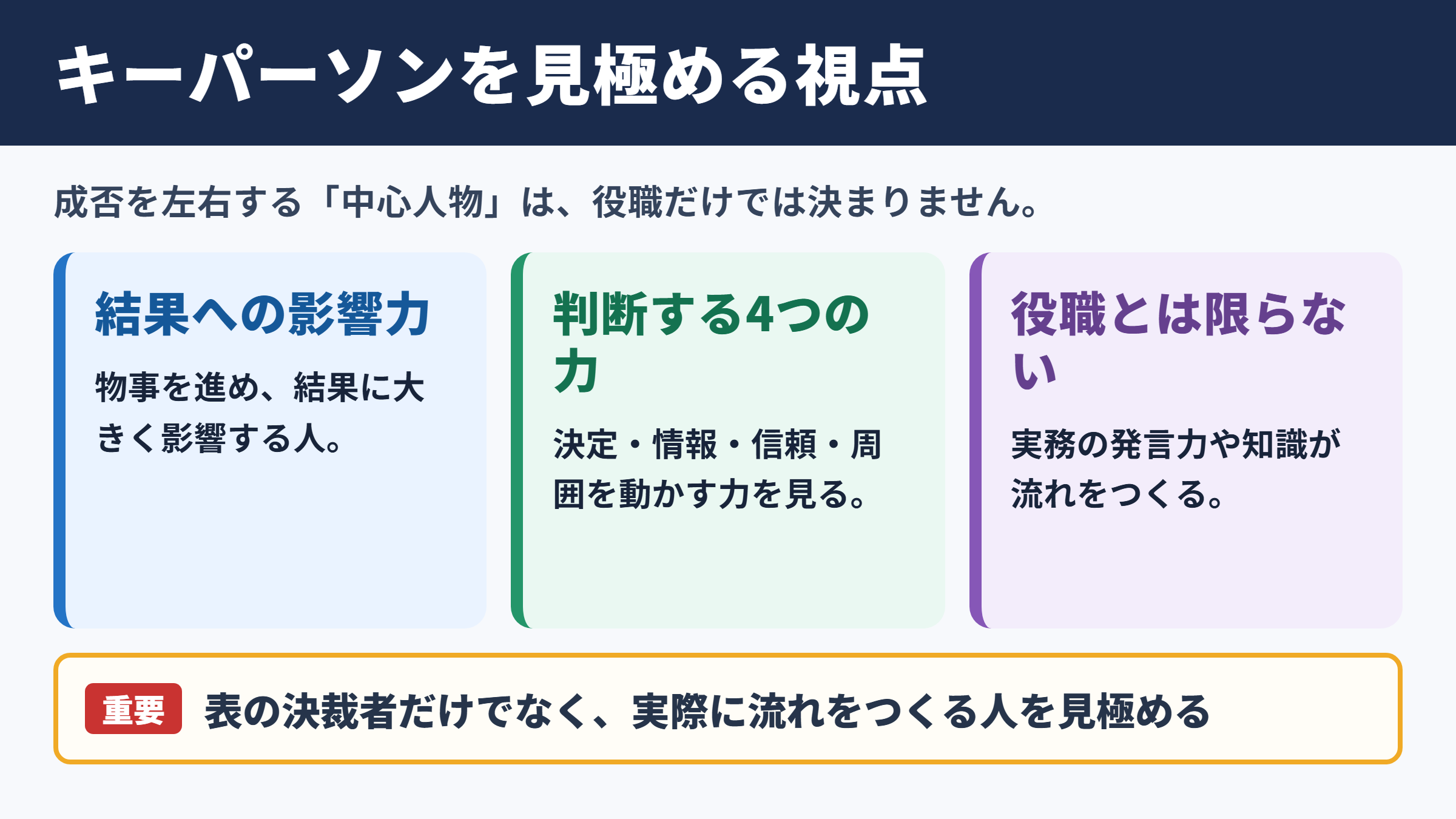 キーパーソンを見極める視点

成否を左右する「中心人物」は、役職だけでは決まりません。

結果への影響力

物事を進め、結果に大きく影響する人。

判断する4つの力

決定・情報・信頼・周囲を動かす力を見る。

役職とは限らない

実務の発言力や知識が流れをつくる。

重要 表の決裁者だけでなく、実際に流れをつくる人を見極める